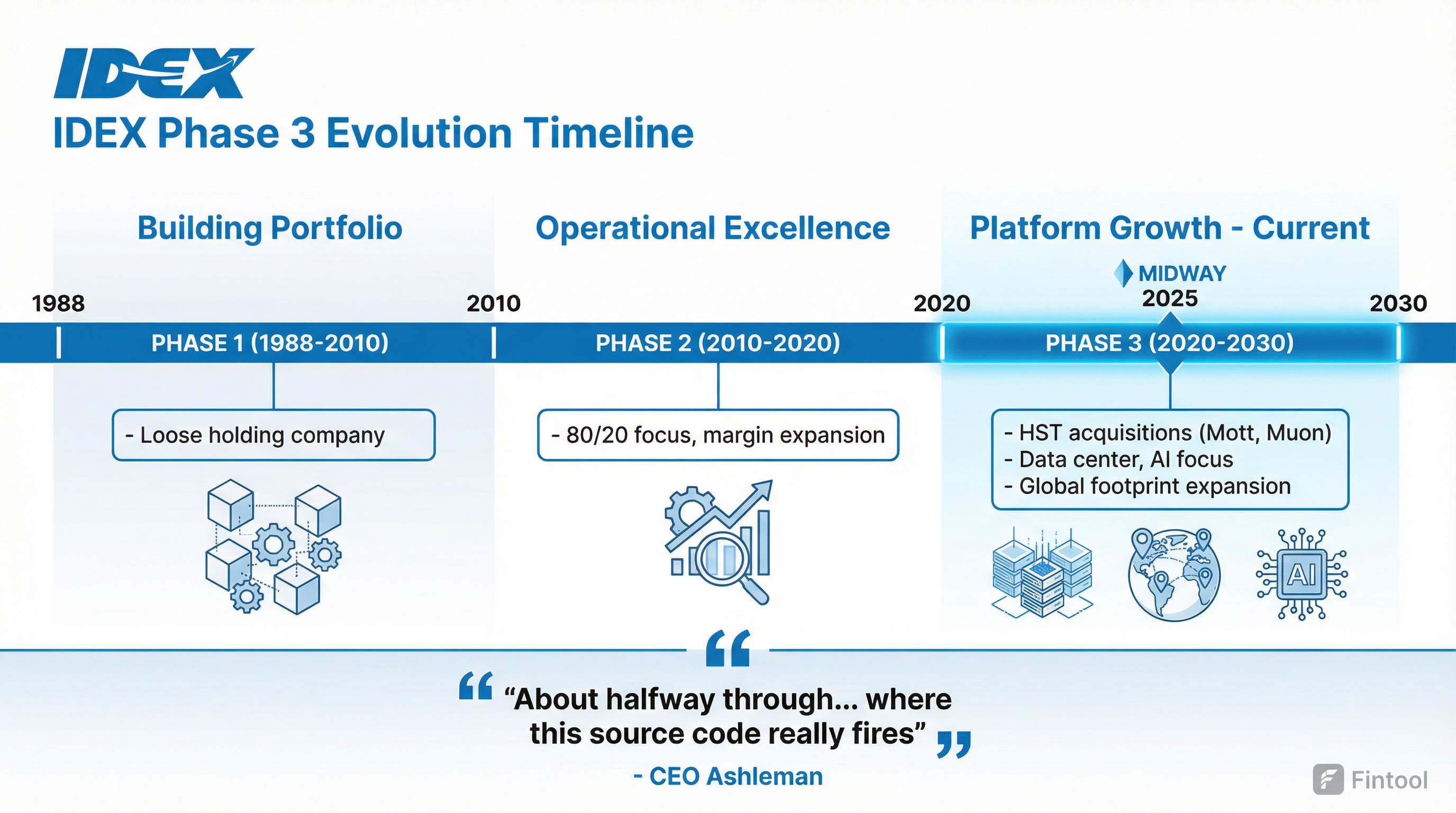 IDEX

IDEX Phase 3 Evolution Timeline

Building Portfolio

Operational Excellence

Platform Growth - Current

MIDWAY
2025

1988

2010

2020

2030

PHASE 1 (1988-2010)

PHASE 2 (2010-2020)

PHASE 3 (2020-2030)

- Loose holding company

- 80/20 focus, margin expansion

- HST acquisitions (Mott, Muon)
- Data center, AI focus
- Global footprint expansion

AI

“About halfway through... where this source code really fires”

- CEO Ashleman

Fintool